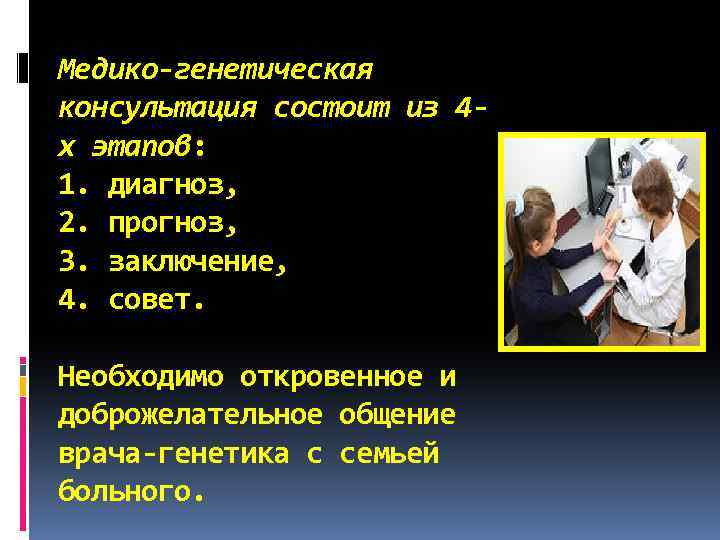 Медико-генетическая консультация состоит из 4-х этапов:
1. диагноз,
2. прогноз,
3. заключение,
4. совет.

Необходимо откровенное и доброжелательное общение врача-генетика с семьей больного.